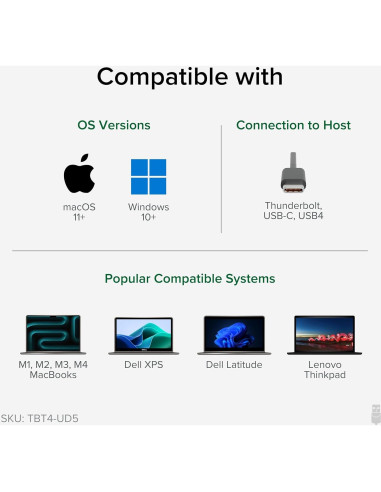 Compatible with

OS Versions

macOS 11+

Windows 10+

Connection to Host

Thunderbolt, USB-C, USB4

Popular Compatible Systems

M1, M2, M3, M4 MacBooks

Dell XPS

Dell Latitude

Lenovo Thinkpad

SKU: TBT4-UD5